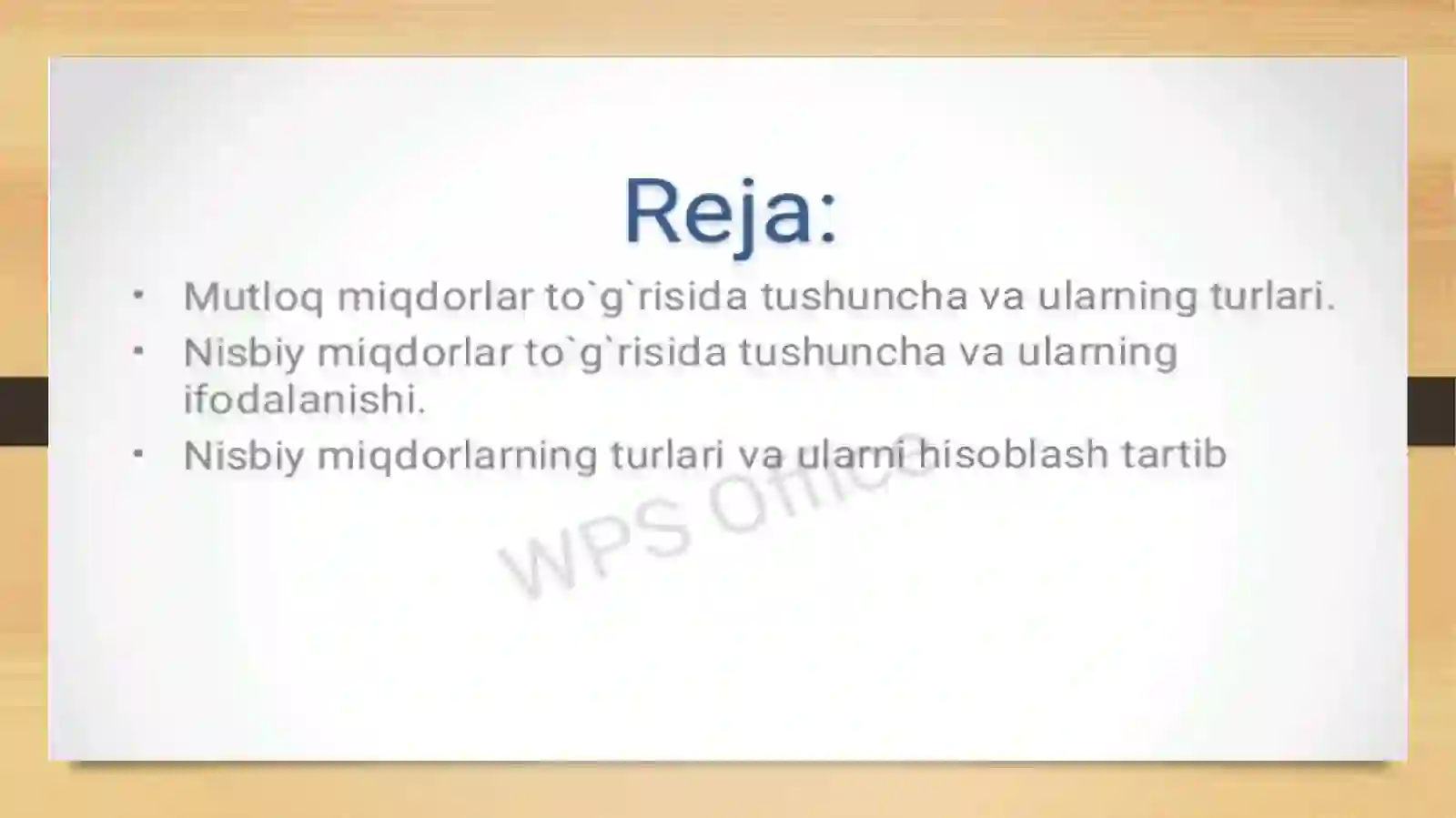 Reja:

• Mutloq miqdorlar to`g`risida tushuncha va ularning turlari.
• Nisbiy miqdorlar to`g`risida tushuncha va ularning ifodalanishi.
• Nisbiy miqdorlarning turlari va ularni hisoblash tartib

WPS Office